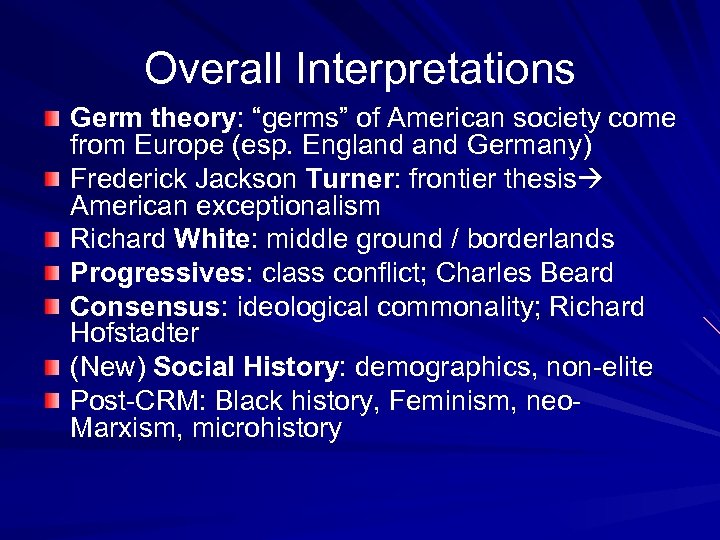 Overall Interpretations

Germ theory: “germs” of American society come from Europe (esp. England and Germany)

Frederick Jackson Turner: frontier thesis→ American exceptionalism

Richard White: middle ground / borderlands

Progressives: class conflict; Charles Beard

Consensus: ideological commonality; Richard Hofstadter

(New) Social History: demographics, non-elite

Post-CRM: Black history, Feminism, neo-Marxism, microhistory